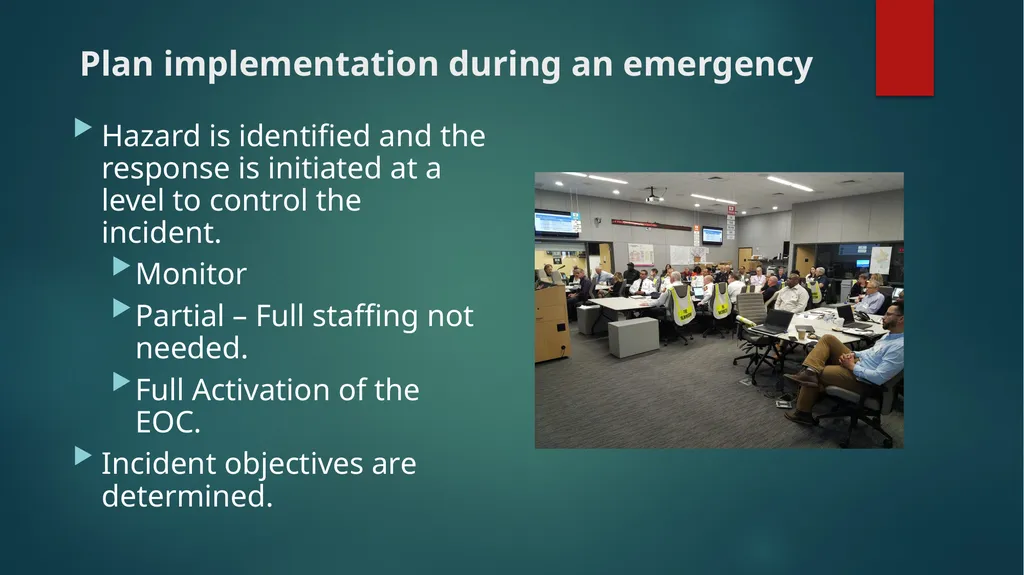 Plan implementation during an emergency

Hazard is identified and the response is initiated at a level to control the incident.

Monitor

Partial – Full staffing not needed.

Full Activation of the EOC.

Incident objectives are determined.